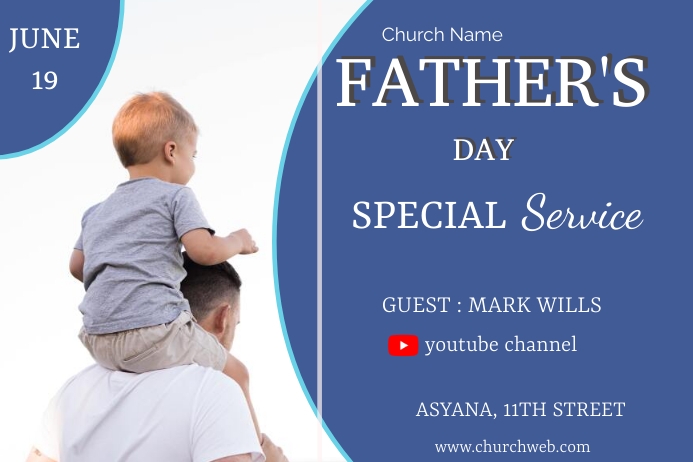 JUNE
19

Church Name

FATHER'S

DAY

SPECIAL Service

GUEST : MARK WILLS

youtube channel

ASYANA, 11TH STREET

www.churchweb.com